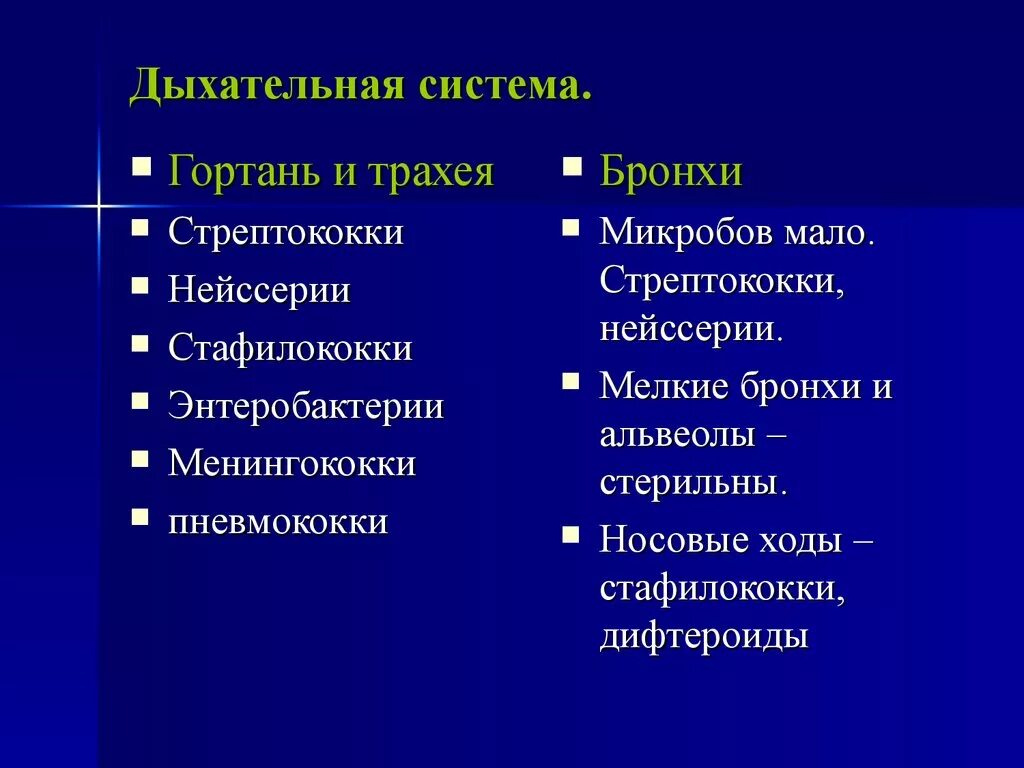 Дыхательная система.

- Гортань и трахея
- Стрептококки
- Нейссерии
- Стафилококки
- Энтеробактерии
- Менингококки
- пневмококки

- Бронхи
- Микробов мало. Стрептококки, нейссерии.
- Мелкие бронхи и альвеолы – стерильны.
- Носовые ходы – стафилококки, дифтероиды